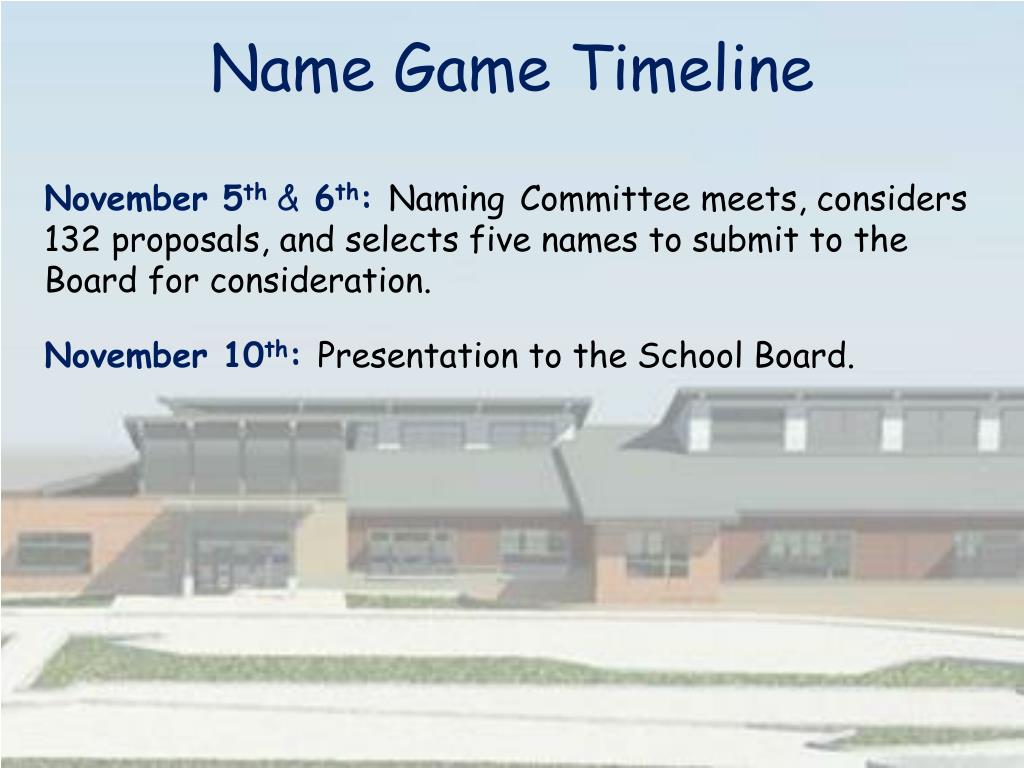 Name Game Timeline

November 5th & 6th: Naming Committee meets, considers 132 proposals, and selects five names to submit to the Board for consideration.

November 10th: Presentation to the School Board.